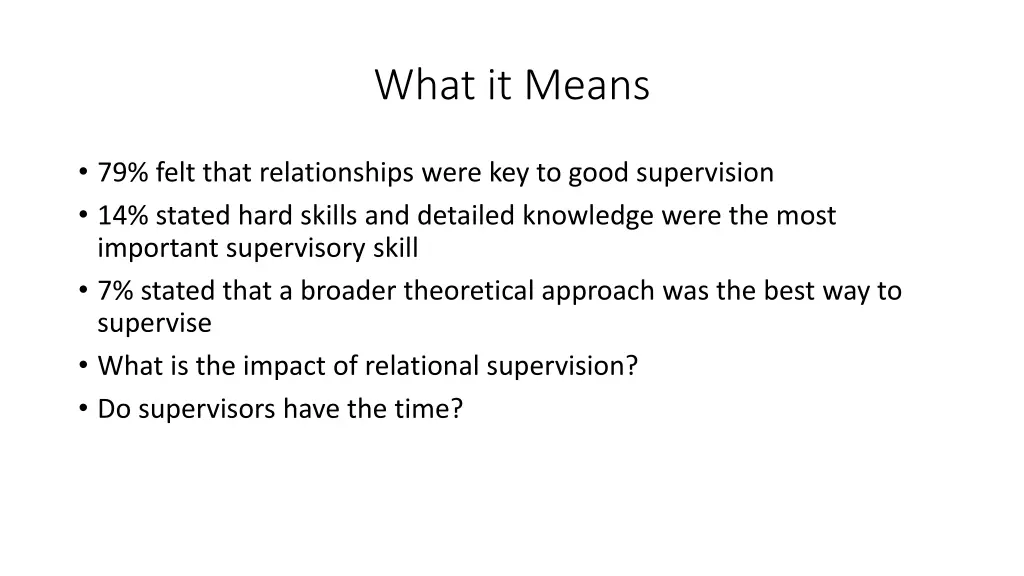 What it Means

• 79% felt that relationships were key to good supervision
• 14% stated hard skills and detailed knowledge were the most important supervisory skill
• 7% stated that a broader theoretical approach was the best way to supervise
• What is the impact of relational supervision?
• Do supervisors have the time?